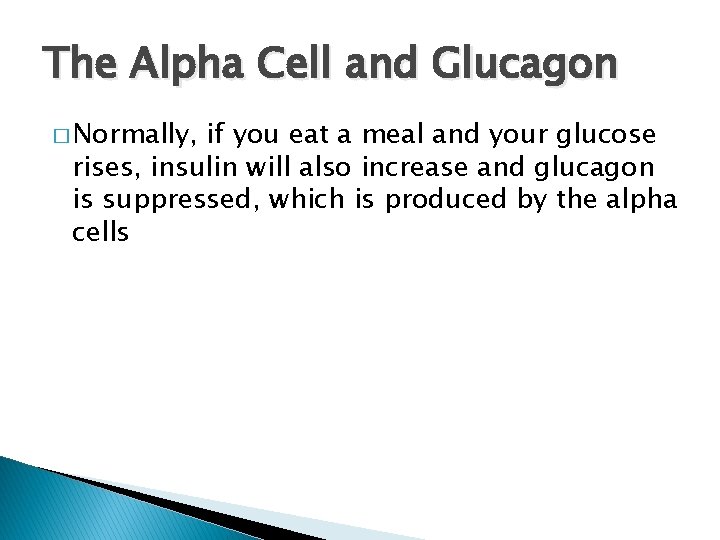 The Alpha Cell and Glucagon

□ Normally, if you eat a meal and your glucose rises, insulin will also increase and glucagon is suppressed, which is produced by the alpha cells